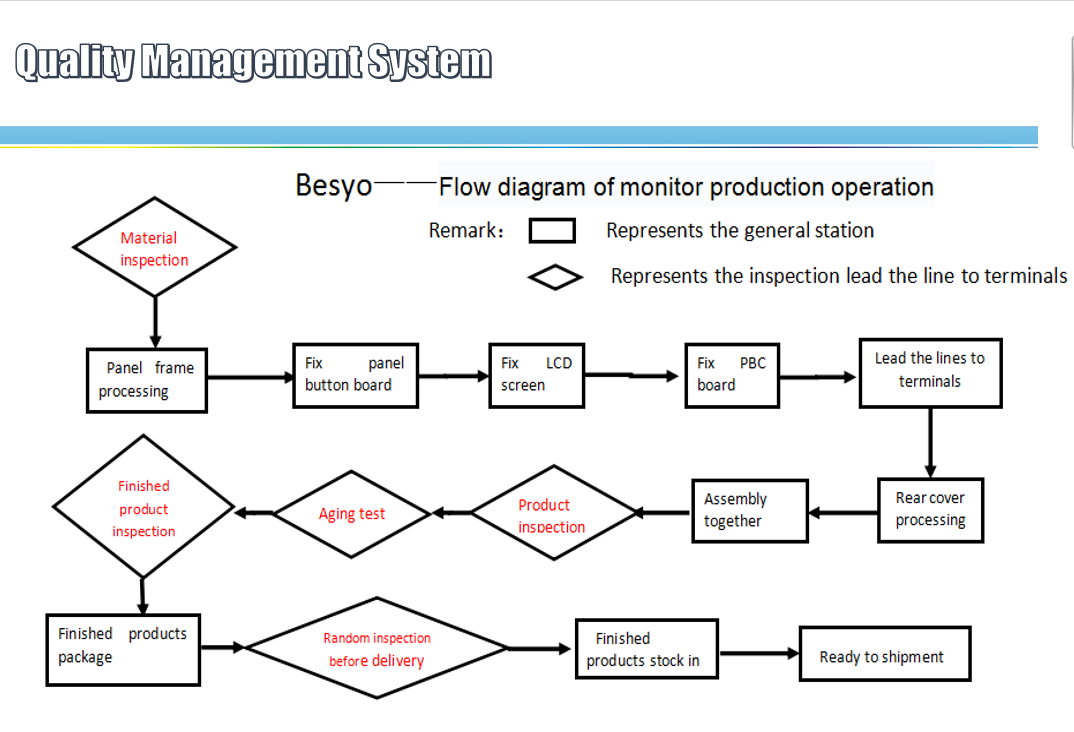 Quality Management System

Besyo——Flow diagram of monitor production operation

Remark: Represents the general station

Represents the inspection lead the line to terminals

Material inspection

Panel frame processing

Fix panel button board

Fix LCD screen

Fix PBC board

Lead the lines to terminals

Rear cover processing

Assembly together

Product inspection

Aging test

Finished product inspection

Finished products package

Random inspection before delivery

Finished products stock in

Ready to shipment